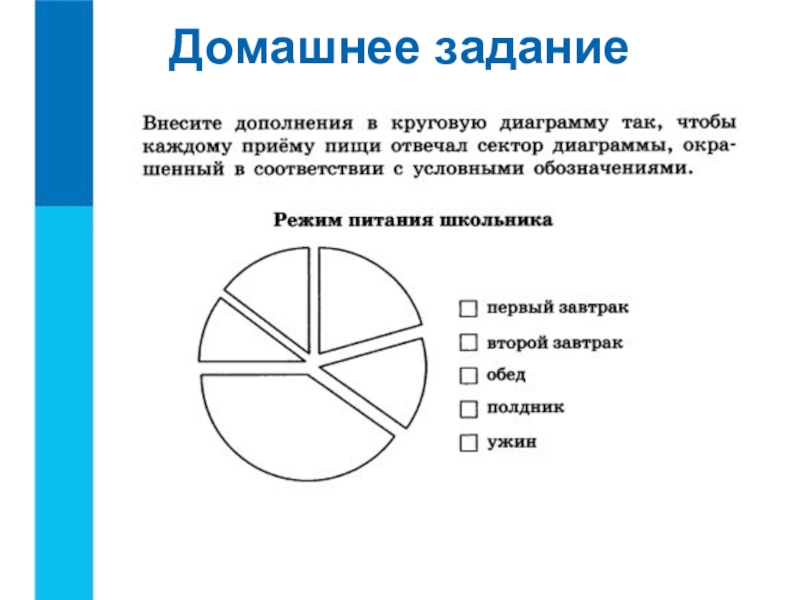 Домашнее задание

Внесите дополнения в круговую диаграмму так, чтобы каждому приёму пищи отвечал сектор диаграммы, окрашенный в соответствии с условными обозначениями.

Режим питания школьника

первый завтрак
второй завтрак
обед
полдник
ужин